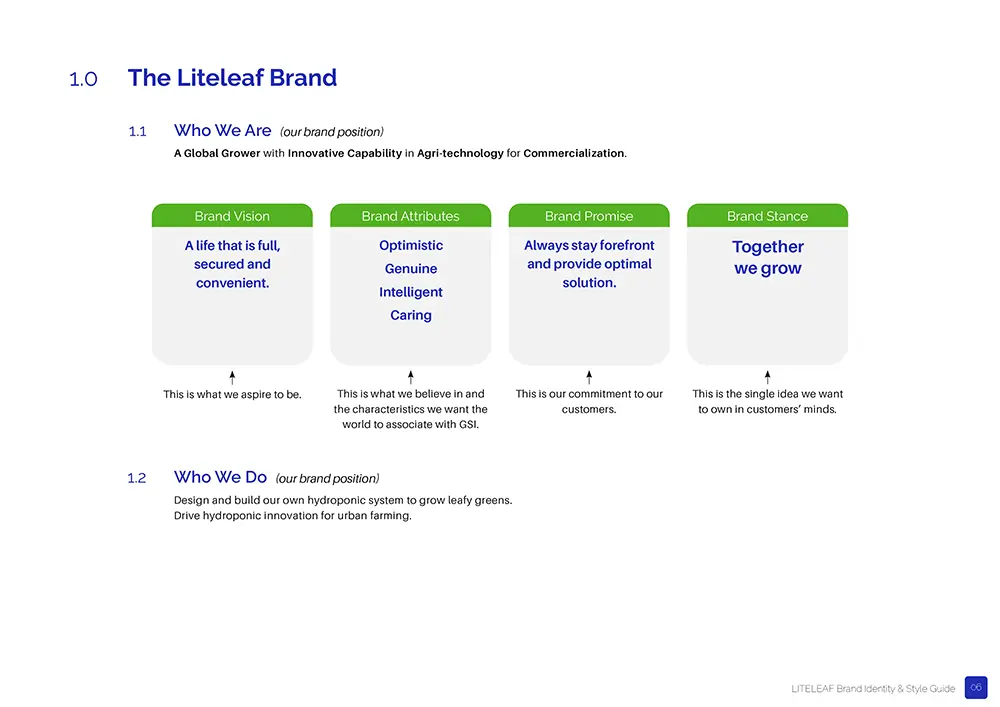 1.0 The Liteleaf Brand

1.1 Who We Are (our brand position)

A Global Grower with Innovative Capability in Agri-technology for Commercialization.

Brand Vision

A life that is full, secured and convenient.

This is what we aspire to be.

Brand Attributes

Optimistic

Genuine

Intelligent

Caring

This is what we believe in and the characteristics we want the world to associate with GSI.

Brand Promise

Always stay forefront and provide optimal solution.

This is our commitment to our customers.

Brand Stance

Together we grow

This is the single idea we want to own in customers' minds.

1.2 Who We Do (our brand position)

Design and build our own hydroponic system to grow leafy greens.
Drive hydroponic innovation for urban farming.

LITELEAF Brand Identity & Style Guide 06